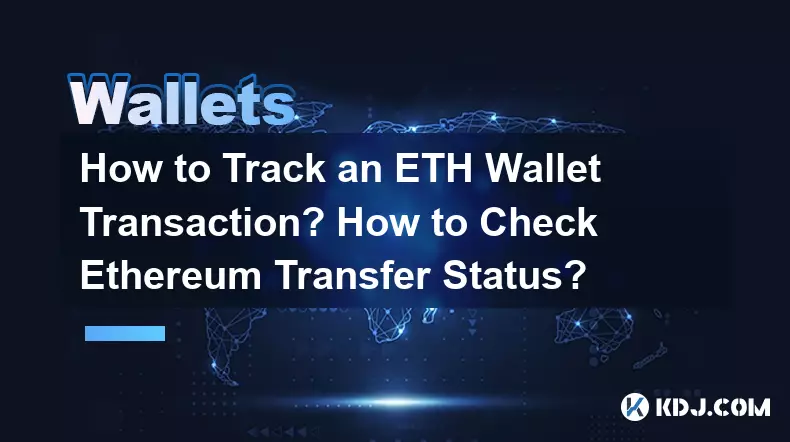 Wallets

How to Track an ETH Wallet Transaction? How to Check Ethereum Transfer Status?

KDJ.COM